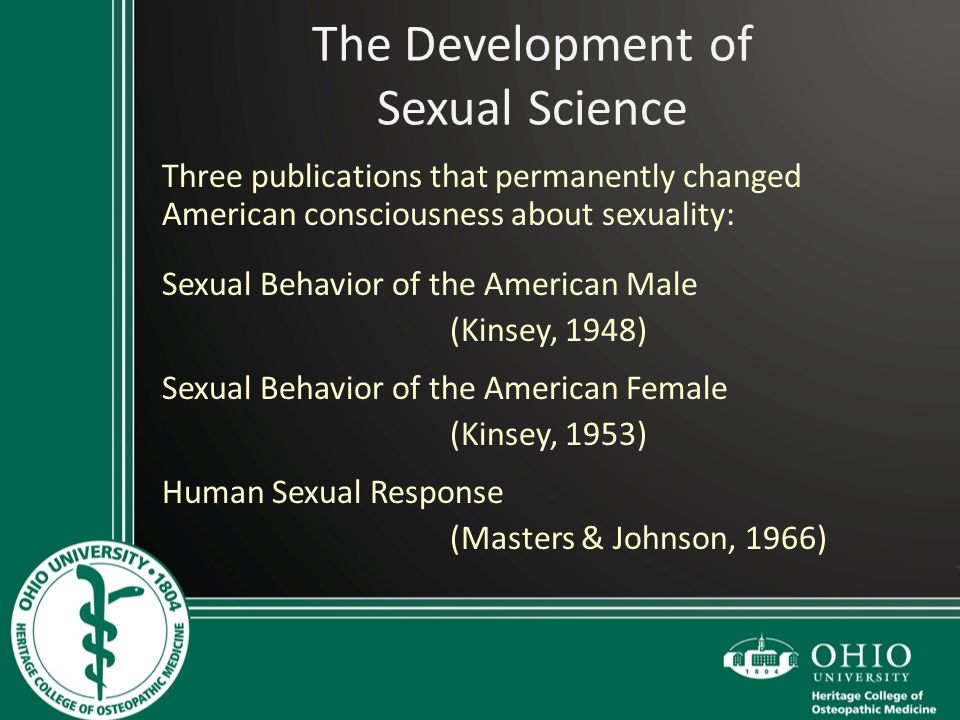 The Development of Sexual Science

Three publications that permanently changed American consciousness about sexuality:

Sexual Behavior of the American Male
(Kinsey, 1948)

Sexual Behavior of the American Female
(Kinsey, 1953)

Human Sexual Response
(Masters & Johnson, 1966)

OHIO UNIVERSITY • 1804
HERITAGE COLLEGE OF OSTEOPATHIC MEDICINE

1804
OHIO
UNIVERSITY
Heritage College of
Osteopathic Medicine